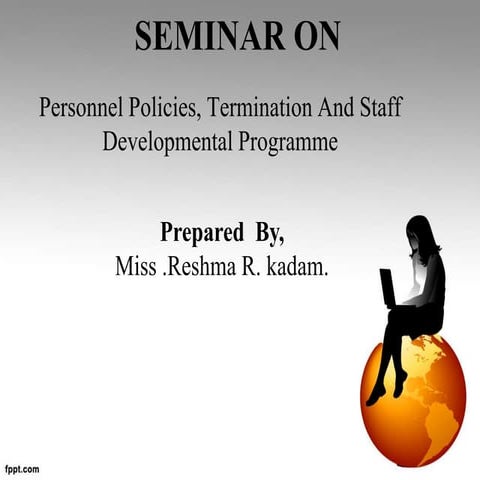 SEMINAR ON

Personnel Policies, Termination And Staff Developmental Programme

Prepared By,
Miss .Reshma R. kadam.

fppt.com